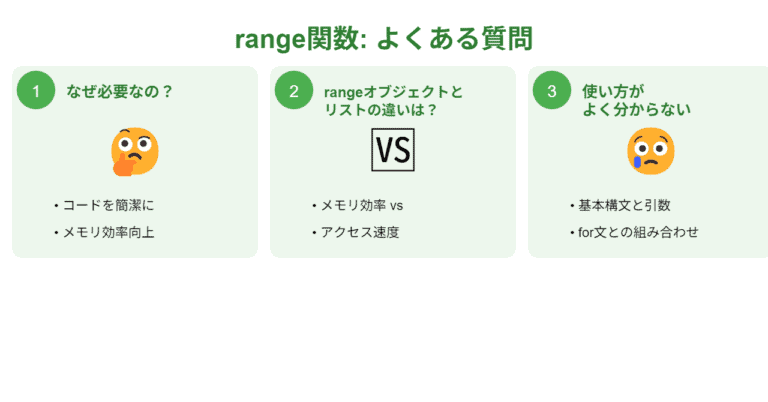 range関数: よくある質問

1 なぜ必要なの？

• コードを簡潔に
• メモリ効率向上

2 rangeオブジェクトとリストの違いは？

VS

• メモリ効率 vs
• アクセス速度

3 使い方がよく分からない

• 基本構文と引数
• for文との組み合わせ